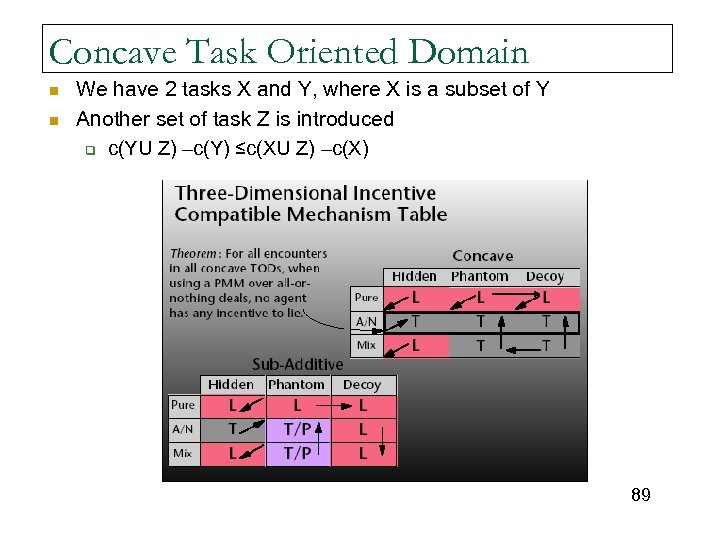 Concave Task Oriented Domain

We have 2 tasks X and Y, where X is a subset of Y

Another set of task Z is introduced

c(YU Z) –c(Y) ≤c(XU Z) –c(X)

Three-Dimensional Incentive Compatible Mechanism Table

Theorem: For all encounters in all concave TODs, when using a PMM over all-or-nothing deals, no agent has any incentive to lie.

Concave

| | Hidden | Phantom | Decoy |
|---|---|---|---|
| Pure | L | L | L |
| A/N | T | T | T |
| Mix | L | T | T |

Sub-Additive

| | Hidden | Phantom | Decoy |
|---|---|---|---|
| Pure | L | L | L |
| A/N | T | T/P | L |
| Mix | L | T/P | L |

89